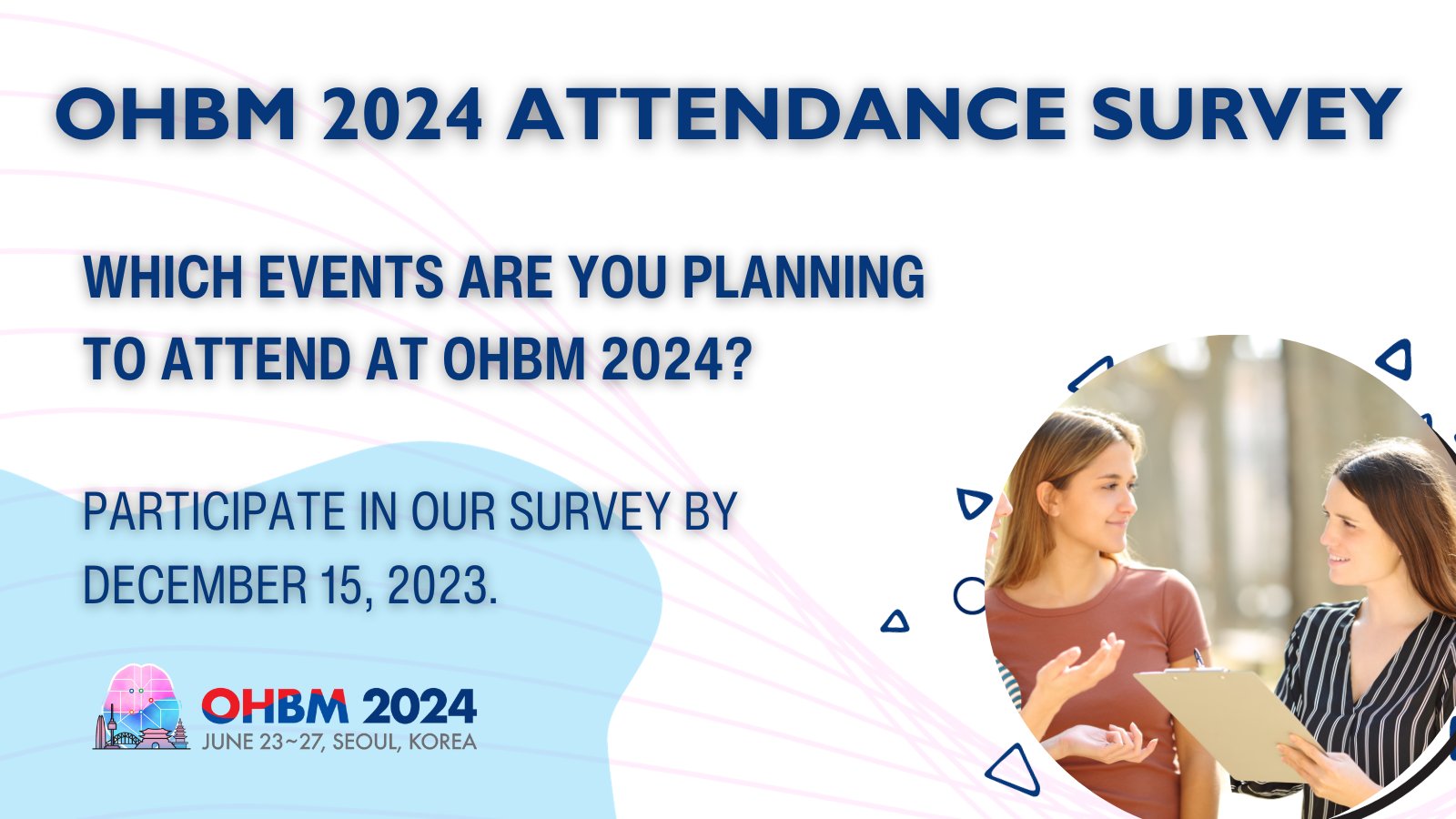 OHBM 2024 ATTENDANCE SURVEY

WHICH EVENTS ARE YOU PLANNING TO ATTEND AT OHBM 2024?

PARTICIPATE IN OUR SURVEY BY DECEMBER 15, 2023.

OHBM 2024
JUNE 23~27, SEOUL, KOREA